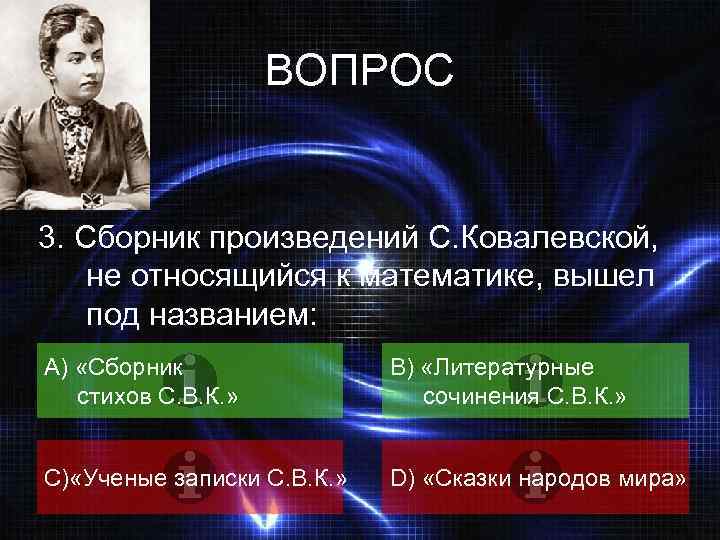 ВОПРОС

3. Сборник произведений С.Ковалевской, не относящийся к математике, вышел под названием:

А) «Сборник стихов С.В.К.»

В) «Литературные сочинения С.В.К.»

С)«Ученые записки С.В.К.»

D) «Сказки народов мира»